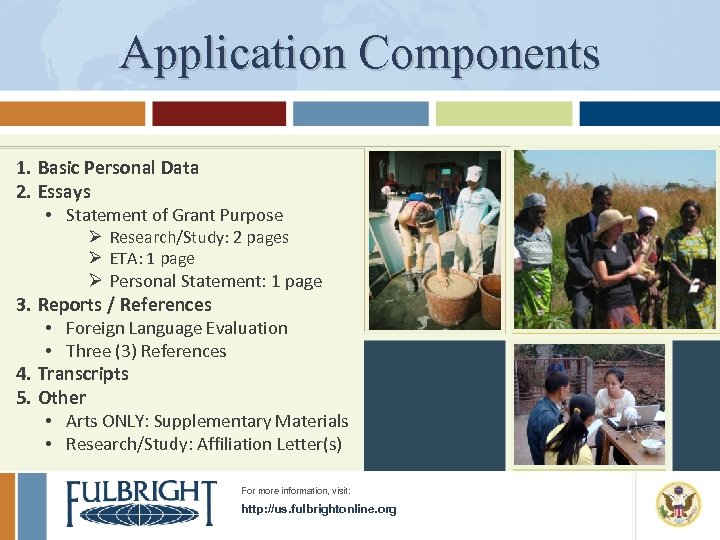 Application Components

1. Basic Personal Data
2. Essays
   • Statement of Grant Purpose
      ➢ Research/Study: 2 pages
      ➢ ETA: 1 page
      ➢ Personal Statement: 1 page
3. Reports / References
   • Foreign Language Evaluation
   • Three (3) References
4. Transcripts
5. Other
   • Arts ONLY: Supplementary Materials
   • Research/Study: Affiliation Letter(s)

FULBRIGHT

For more information, visit:
http://us.fulbrightonline.org